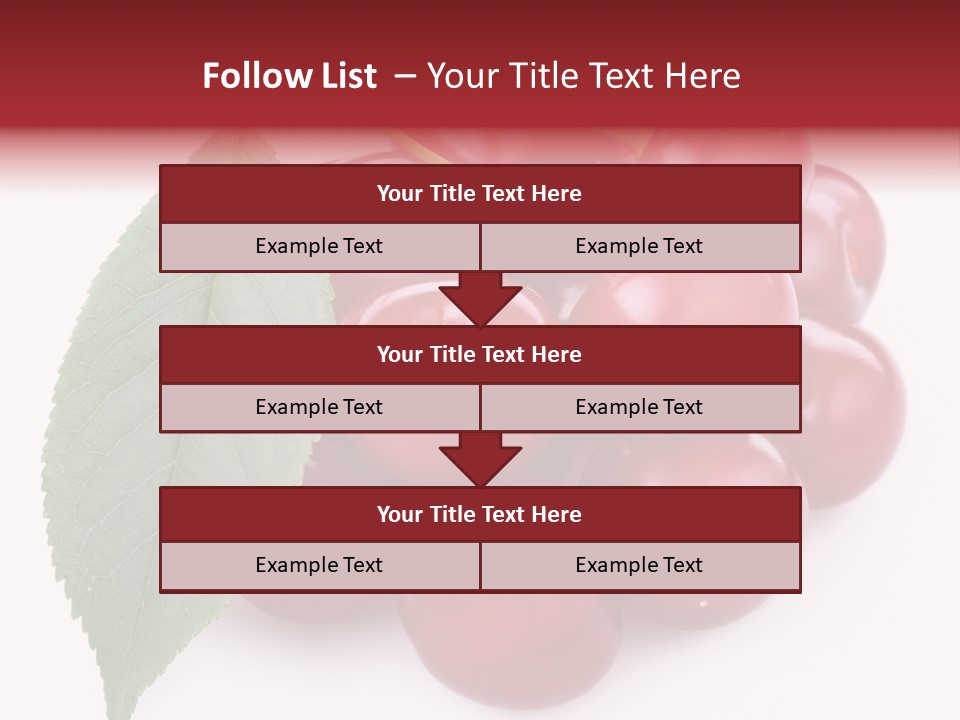 Follow List – Your Title Text Here

Your Title Text Here

Example Text

Example Text

Your Title Text Here

Example Text

Example Text

Your Title Text Here

Example Text

Example Text